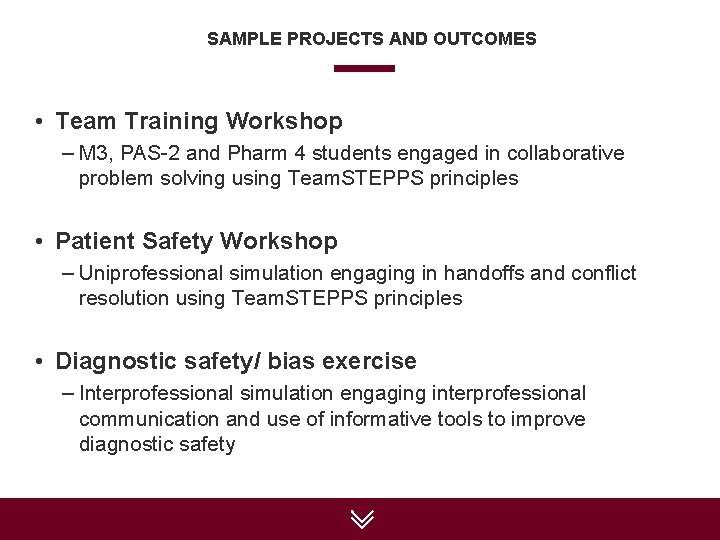 SAMPLE PROJECTS AND OUTCOMES

• Team Training Workshop
– M3, PAS-2 and Pharm 4 students engaged in collaborative problem solving using TeamSTEPPS principles

• Patient Safety Workshop
– Uniprofessional simulation engaging in handoffs and conflict resolution using TeamSTEPPS principles

• Diagnostic safety/ bias exercise
– Interprofessional simulation engaging interprofessional communication and use of informative tools to improve diagnostic safety